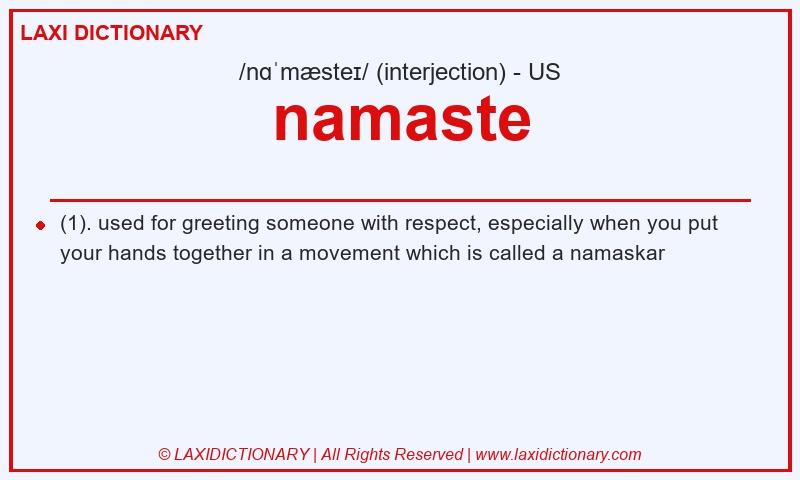 LAXI DICTIONARY

/nɑˈmæsteɪ/ (interjection) - US

namaste

(1). used for greeting someone with respect, especially when you put your hands together in a movement which is called a namaskar

© LAXIDICTIONARY | All Rights Reserved | www.laxidictionary.com